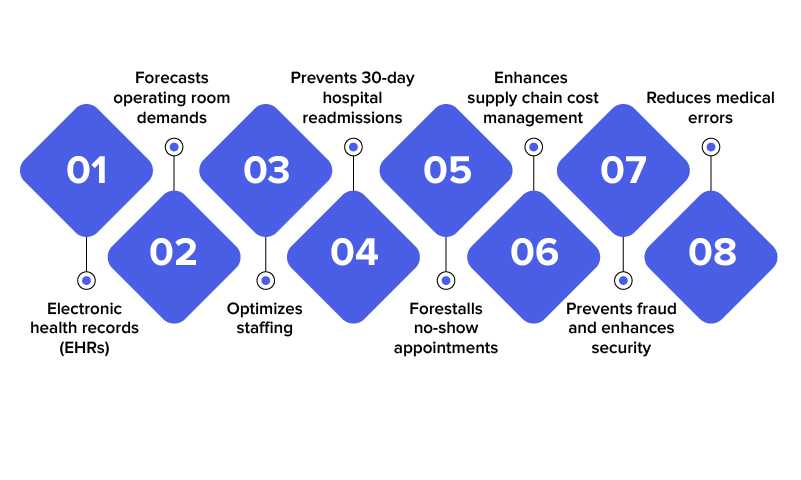 01
Electronic health records (EHRs)

02
Forecasts operating room demands

03
Optimizes staffing

04
Prevents 30-day hospital readmissions

05
Forestalls no-show appointments

06
Enhances supply chain cost management

07
Prevents fraud and enhances security

08
Reduces medical errors